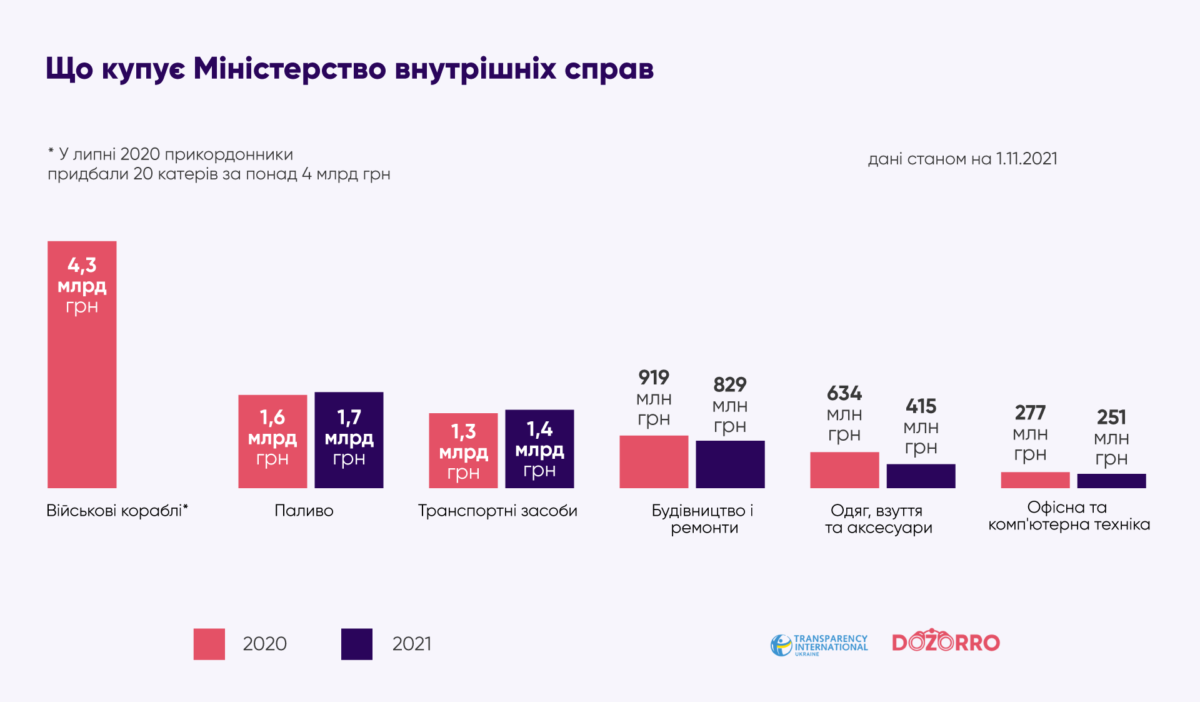 Що купує Міністерство внутрішніх справ

* У липні 2020 прикордонники придбали 20 катерів за понад 4 млрд грн

дані станом на 1.11.2021

4,3 млрд грн

Військові кораблі*

1,6 млрд грн

1,7 млрд грн

Паливо

1,3 млрд грн

1,4 млрд грн

Транспортні засоби

919 млн грн

829 млн грн

Будівництво і ремонти

634 млн грн

415 млн грн

Одяг, взуття та аксесуари

277 млн грн

251 млн грн

Офісна та комп'ютерна техніка

2020

2021

TRANSPARENCY INTERNATIONAL UKRAINE

DOZORRO